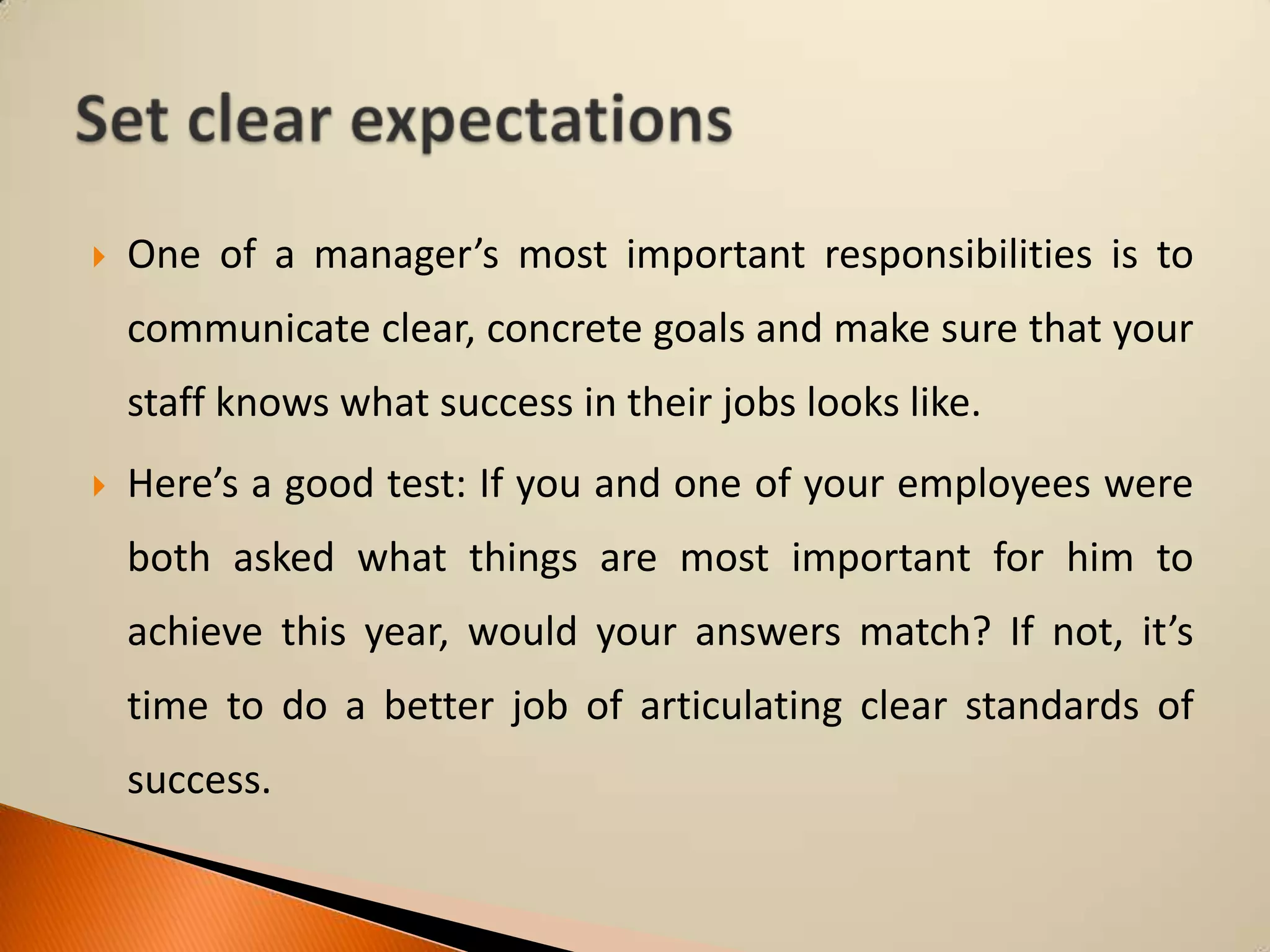 Set clear expectations

One of a manager’s most important responsibilities is to communicate clear, concrete goals and make sure that your staff knows what success in their jobs looks like.

Here’s a good test: If you and one of your employees were both asked what things are most important for him to achieve this year, would your answers match? If not, it’s time to do a better job of articulating clear standards of success.